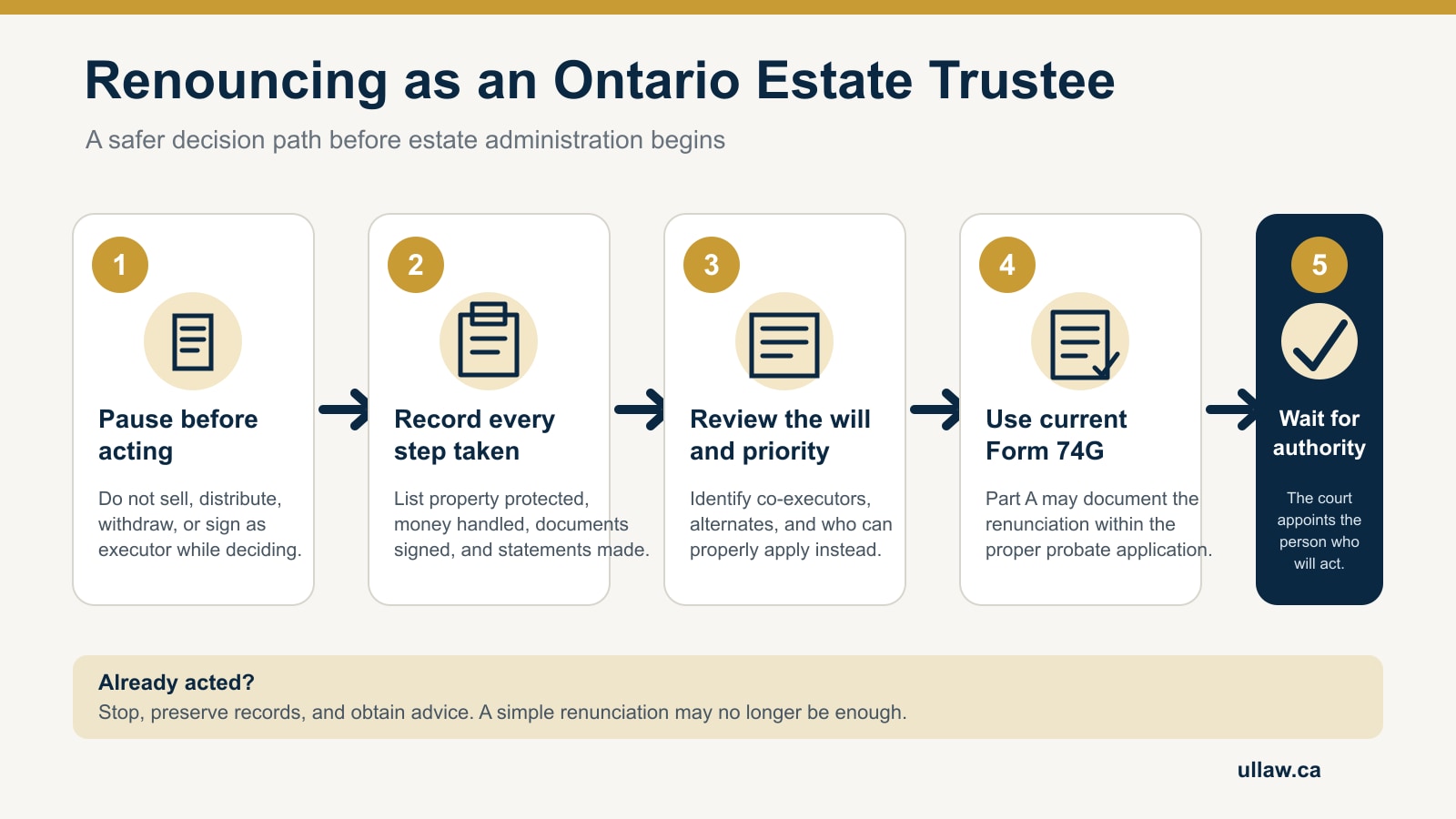 Renouncing as an Ontario Estate Trustee

A safer decision path before estate administration begins

1

Pause before acting

Do not sell, distribute, withdraw, or sign as executor while deciding.

2

Record every step taken

List property protected, money handled, documents signed, and statements made.

3

Review the will and priority

Identify co-executors, alternates, and who can properly apply instead.

4

Use current Form 74G

Part A may document the renunciation within the proper probate application.

5

Wait for authority

The court appoints the person who will act.

Already acted?

Stop, preserve records, and obtain advice. A simple renunciation may no longer be enough.

ullaw.ca